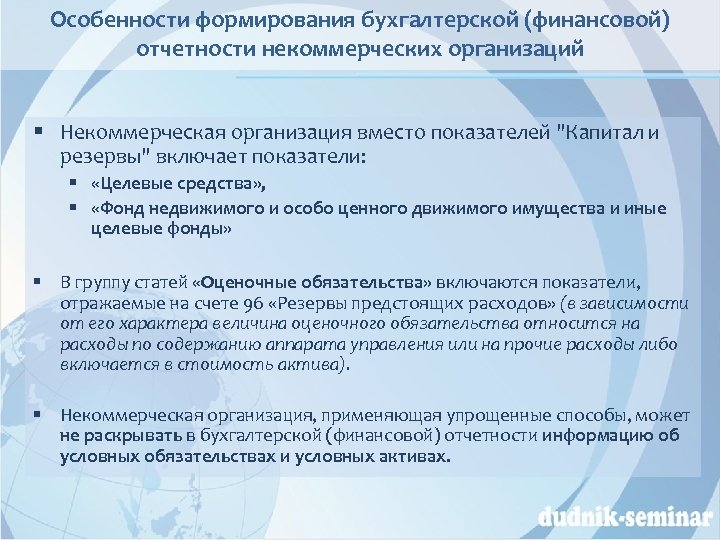 Особенности формирования бухгалтерской (финансовой) отчетности некоммерческих организаций

▪ Некоммерческая организация вместо показателей "Капитал и резервы" включает показатели:
▪ «Целевые средства»,
▪ «Фонд недвижимого и особо ценного движимого имущества и иные целевые фонды»

▪ В группу статей «Оценочные обязательства» включаются показатели, отражаемые на счете 96 «Резервы предстоящих расходов» (в зависимости от его характера величина оценочного обязательства относится на расходы по содержанию аппарата управления или на прочие расходы либо включается в стоимость актива).

▪ Некоммерческая организация, применяющая упрощенные способы, может не раскрывать в бухгалтерской (финансовой) отчетности информацию об условных обязательствах и условных активах.

dudnik-seminar